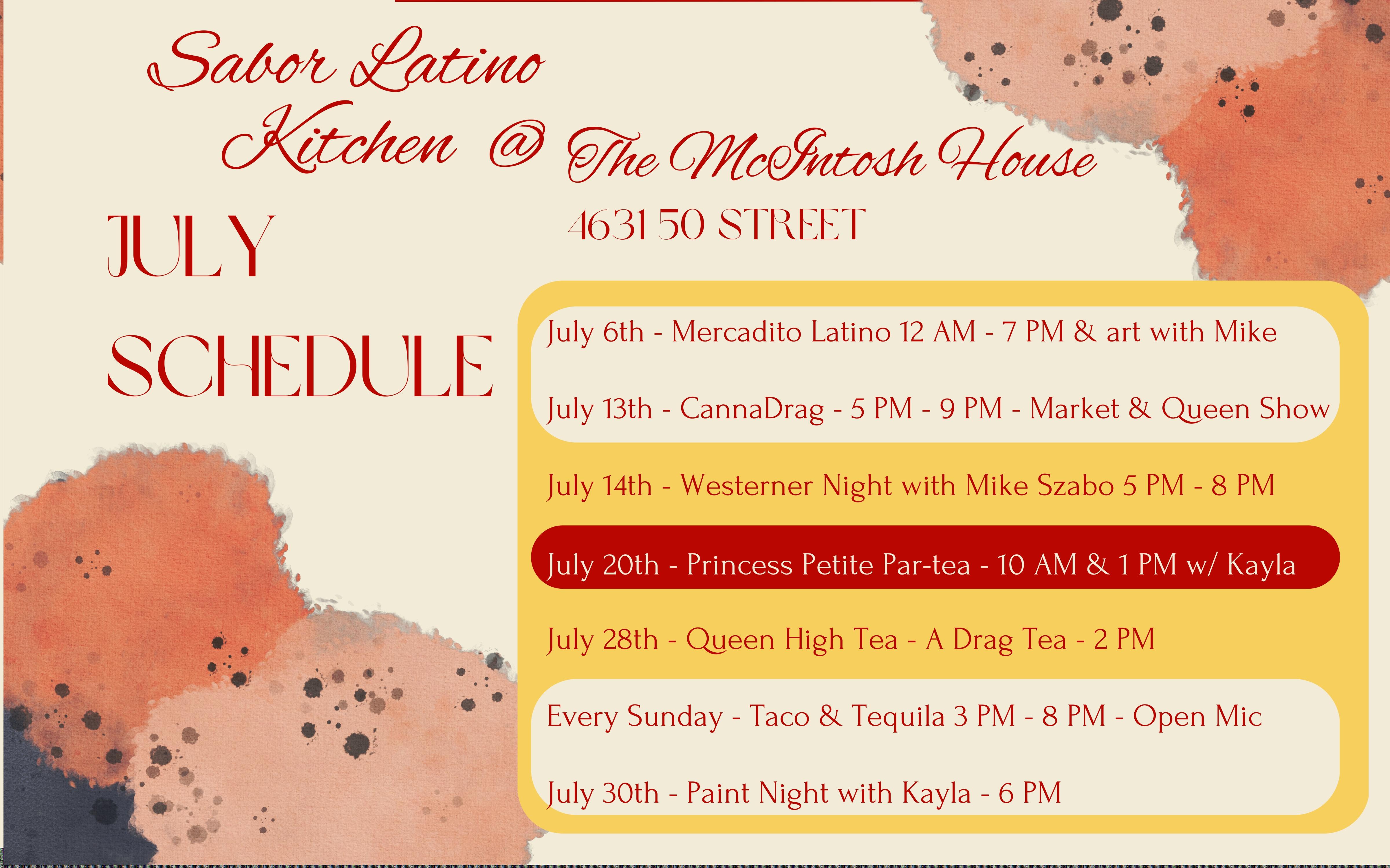 Sabor Latino Kitchen @ The McIntosh House

4631 50 STREET

JULY SCHEDULE

July 6th - Mercadito Latino 12 AM - 7 PM & art with Mike

July 13th - CannaDrag - 5 PM - 9 PM - Market & Queen Show

July 14th - Westerner Night with Mike Szabo 5 PM - 8 PM

July 20th - Princess Petite Par-tea - 10 AM & 1 PM w/ Kayla

July 28th - Queen High Tea - A Drag Tea - 2 PM

Every Sunday - Taco & Tequila 3 PM - 8 PM - Open Mic

July 30th - Paint Night with Kayla - 6 PM